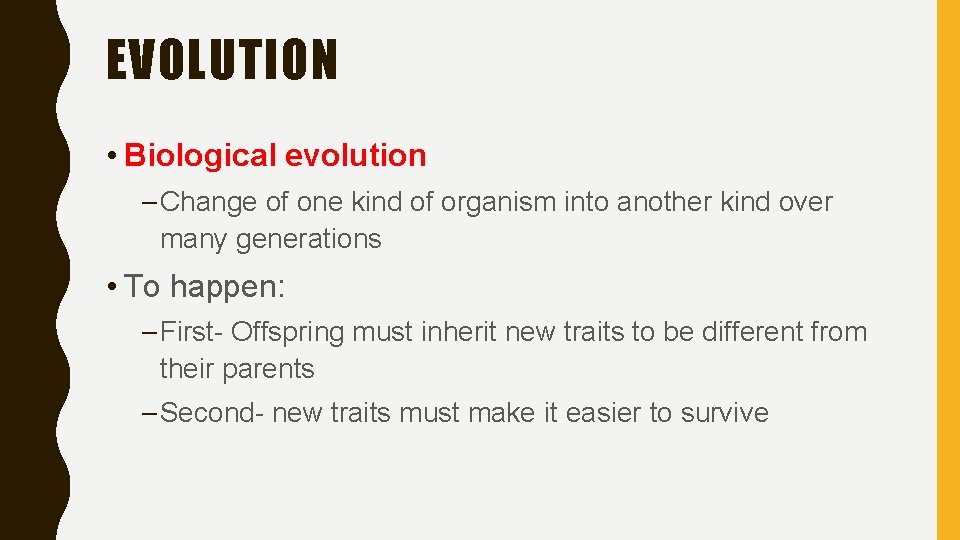 EVOLUTION

• Biological evolution

– Change of one kind of organism into another kind over many generations

• To happen:

– First- Offspring must inherit new traits to be different from their parents

– Second- new traits must make it easier to survive